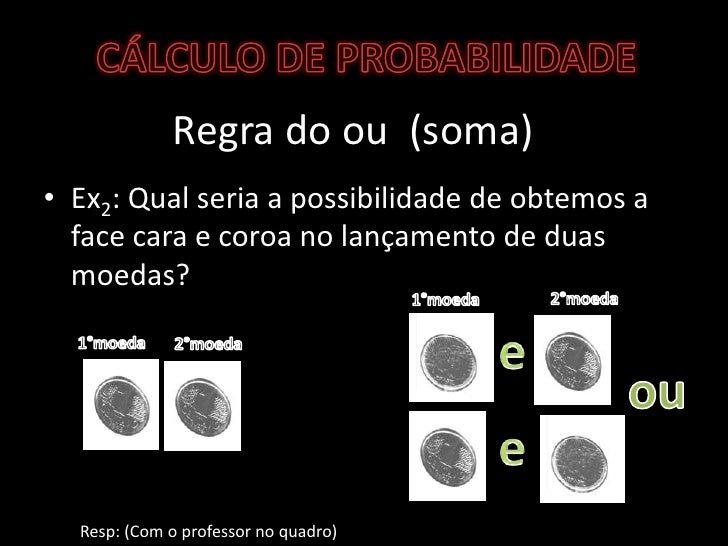 CÁLCULO DE PROBABILIDADE

Regra do ou (soma)

• Ex$_2$: Qual seria a possibilidade de obtemos a face cara e coroa no lançamento de duas moedas?

1°moeda 2°moeda

1°moeda 2°moeda

e

ou

e

Resp: (Com o professor no quadro)